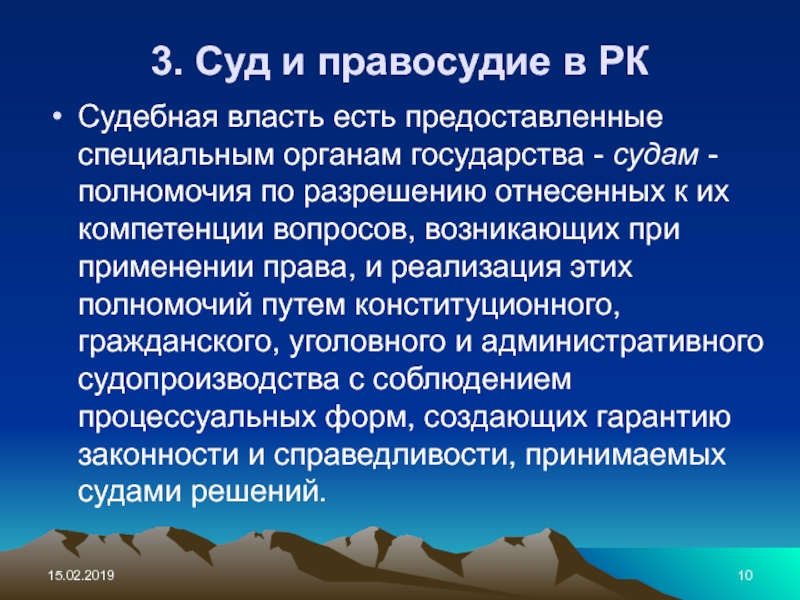 3. Суд и правосудие в РК

• Судебная власть есть предоставленные специальным органам государства - судам - полномочия по разрешению отнесенных к их компетенции вопросов, возникающих при применении права, и реализация этих полномочий путем конституционного, гражданского, уголовного и административного судопроизводства с соблюдением процессуальных форм, создающих гарантию законности и справедливости, принимаемых судами решений.

15.02.2019

10